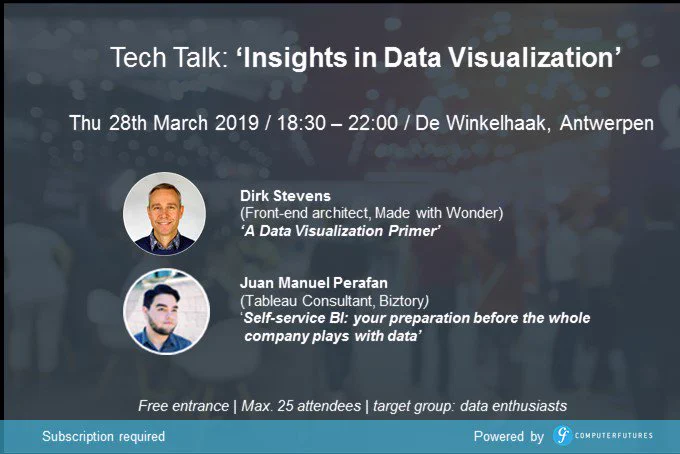 Tech Talk: ‘Insights in Data Visualization’

Thu 28th March 2019 / 18:30 – 22:00 / De Winkelhaak, Antwerpen

Dirk Stevens
(Front-end architect, Made with Wonder)
‘A Data Visualization Primer’

Juan Manuel Perafan
(Tableau Consultant, Biztory)
‘Self-service BI: your preparation before the whole company plays with data’

Free entrance | Max. 25 attendees | target group: data enthusiasts

Subscription required

Powered by COMPUTERFUTURES